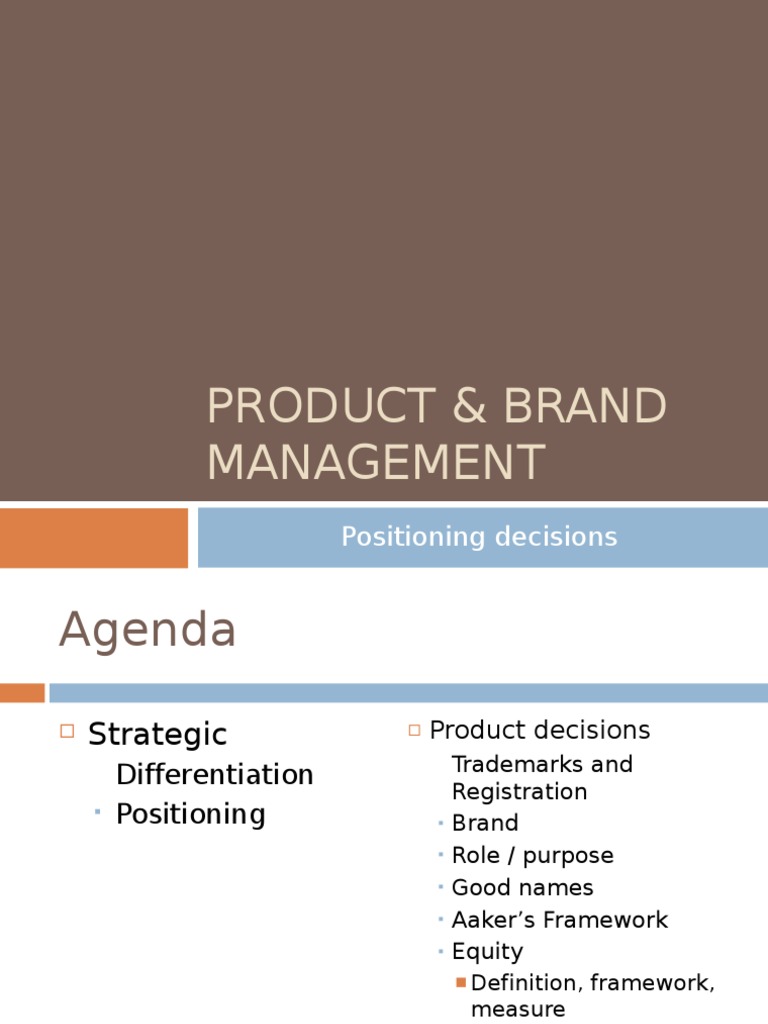 PRODUCT & BRAND MANAGEMENT

Positioning decisions

Agenda

Strategic
Differentiation
Positioning

Product decisions
Trademarks and Registration
Brand
Role / purpose
Good names
Aaker's Framework
Equity
Definition, framework, measure